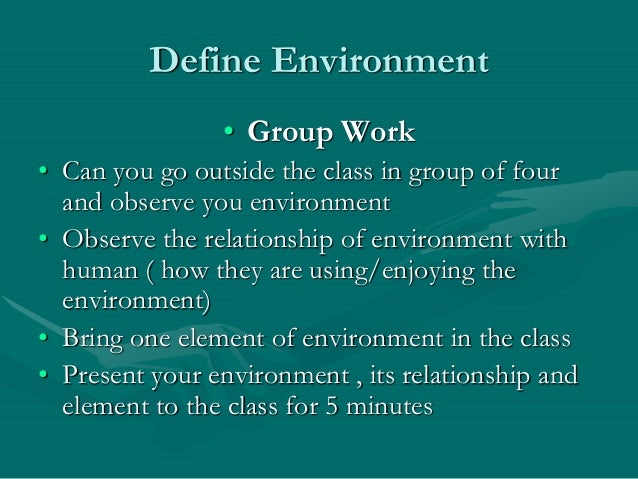 Define Environment

• Group Work

• Can you go outside the class in group of four and observe you environment
• Observe the relationship of environment with human ( how they are using/enjoying the environment)
• Bring one element of environment in the class
• Present your environment , its relationship and element to the class for 5 minutes